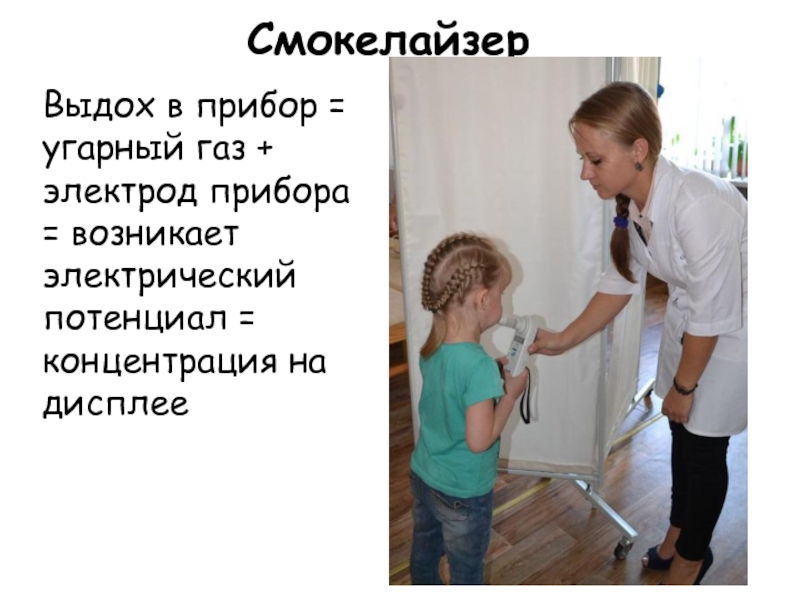 Смокелайзер

Выдох в прибор = угарный газ + электрод прибора = возникает электрический потенциал = концентрация на дисплее